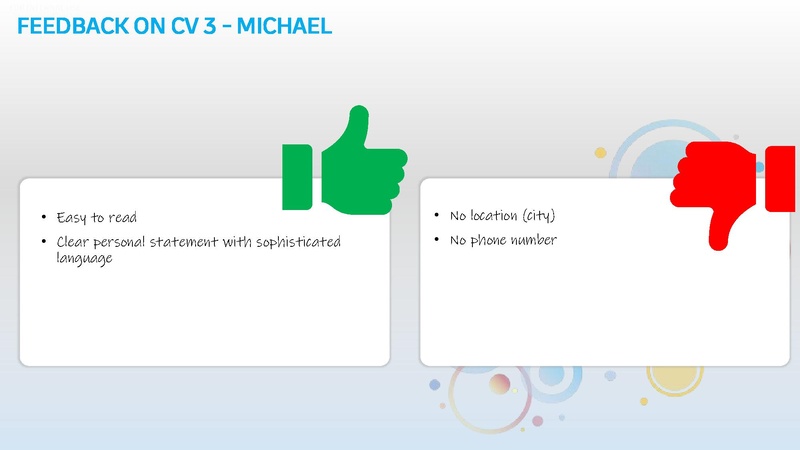 FEEDBACK ON CV 3 - MICHAEL

• Easy to read
• Clear personal statement with sophisticated language

• No location (city)
• No phone number